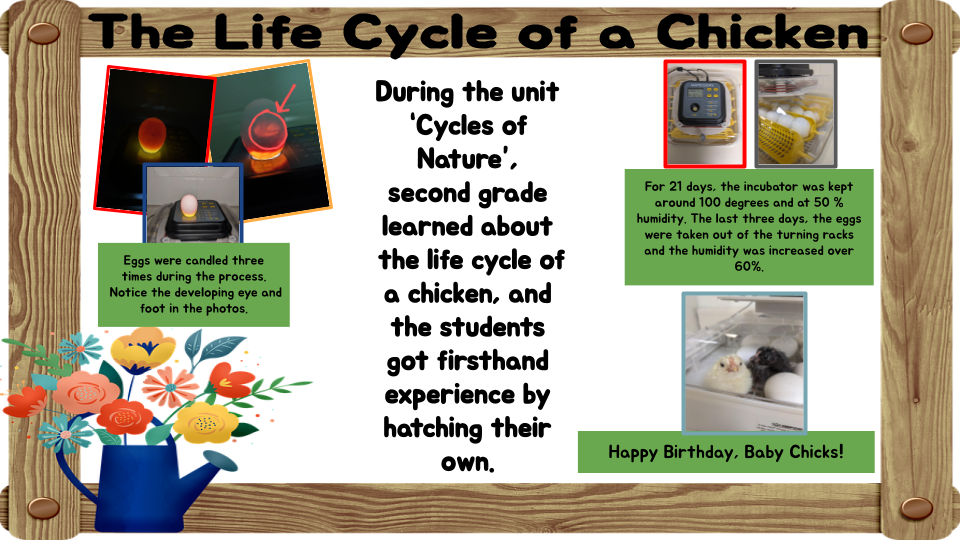 The Life Cycle of a Chicken

Eggs were candled three times during the process. Notice the developing eye and foot in the photos.

During the unit 'Cycles of Nature', second grade learned about the life cycle of a chicken, and the students got firsthand experience by hatching their own.

For 21 days, the incubator was kept around 100 degrees and at 50 % humidity. The last three days, the eggs were taken out of the turning racks and the humidity was increased over 60%.

Happy Birthday, Baby Chicks!